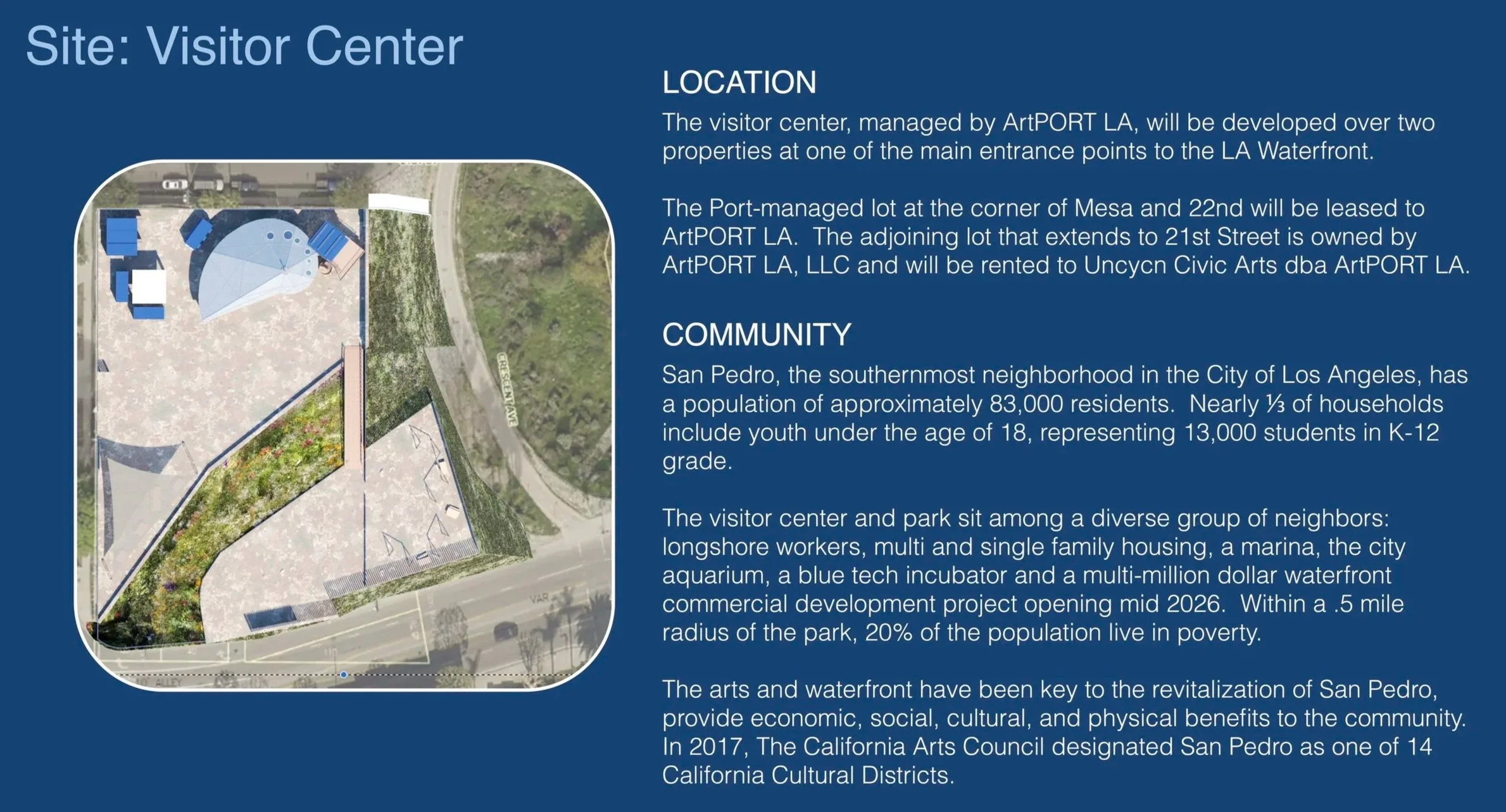 Site: Visitor Center

CRESCENT AVE

LOCATION
The visitor center, managed by ArtPORT LA, will be developed over two properties at one of the main entrance points to the LA Waterfront.

The Port-managed lot at the corner of Mesa and 22nd will be leased to ArtPORT LA. The adjoining lot that extends to 21st Street is owned by ArtPORT LA, LLC and will be rented to Uncycn Civic Arts dba ArtPORT LA.

COMMUNITY
San Pedro, the southernmost neighborhood in the City of Los Angeles, has a population of approximately 83,000 residents. Nearly ⅓ of households include youth under the age of 18, representing 13,000 students in K-12 grade.

The visitor center and park sit among a diverse group of neighbors: longshore workers, multi and single family housing, a marina, the city aquarium, a blue tech incubator and a multi-million dollar waterfront commercial development project opening mid 2026. Within a .5 mile radius of the park, 20% of the population live in poverty.

The arts and waterfront have been key to the revitalization of San Pedro, provide economic, social, cultural, and physical benefits to the community. In 2017, The California Arts Council designated San Pedro as one of 14 California Cultural Districts.